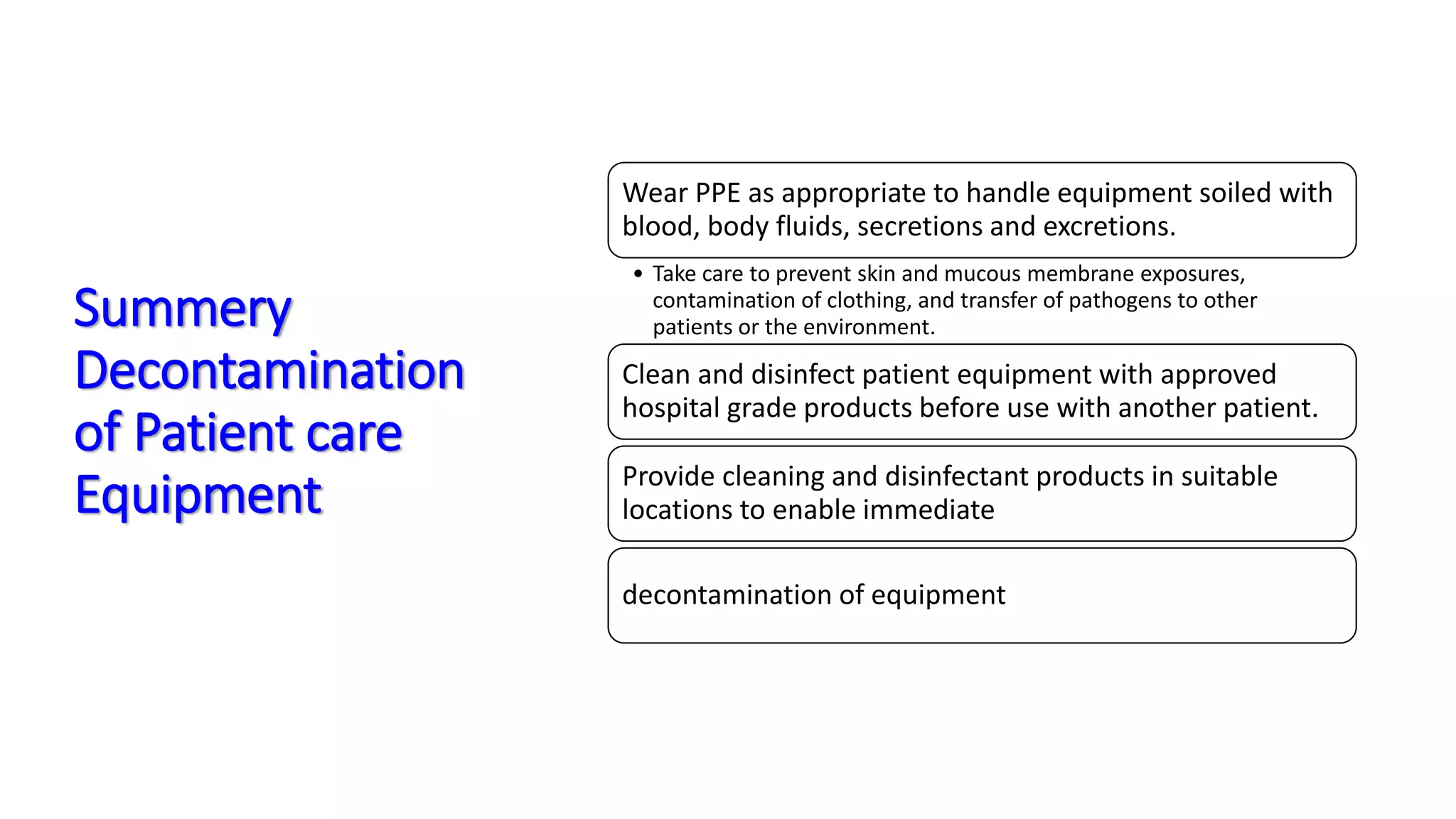 Summery Decontamination of Patient care Equipment

Wear PPE as appropriate to handle equipment soiled with blood, body fluids, secretions and excretions.

• Take care to prevent skin and mucous membrane exposures, contamination of clothing, and transfer of pathogens to other patients or the environment.

Clean and disinfect patient equipment with approved hospital grade products before use with another patient.

Provide cleaning and disinfectant products in suitable locations to enable immediate

decontamination of equipment